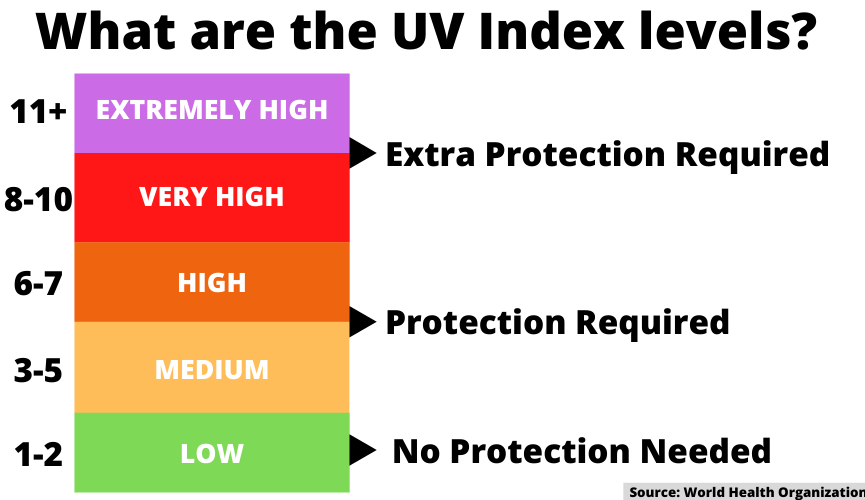 What are the UV Index levels?

11+ EXTREMELY HIGH

Extra Protection Required

8-10 VERY HIGH

6-7 HIGH

Protection Required

3-5 MEDIUM

1-2 LOW

No Protection Needed

Source: World Health Organization